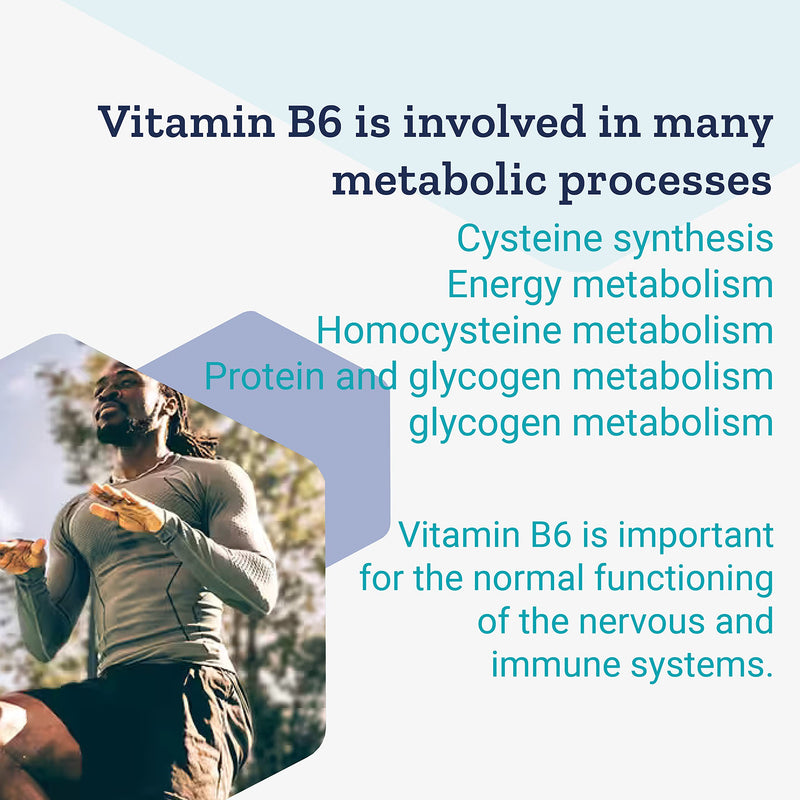 Vitamin B6 is involved in many metabolic processes

Cysteine synthesis
Energy metabolism
Homocysteine metabolism
Protein and glycogen metabolism
glycogen metabolism

Vitamin B6 is important for the normal functioning of the nervous and immune systems.